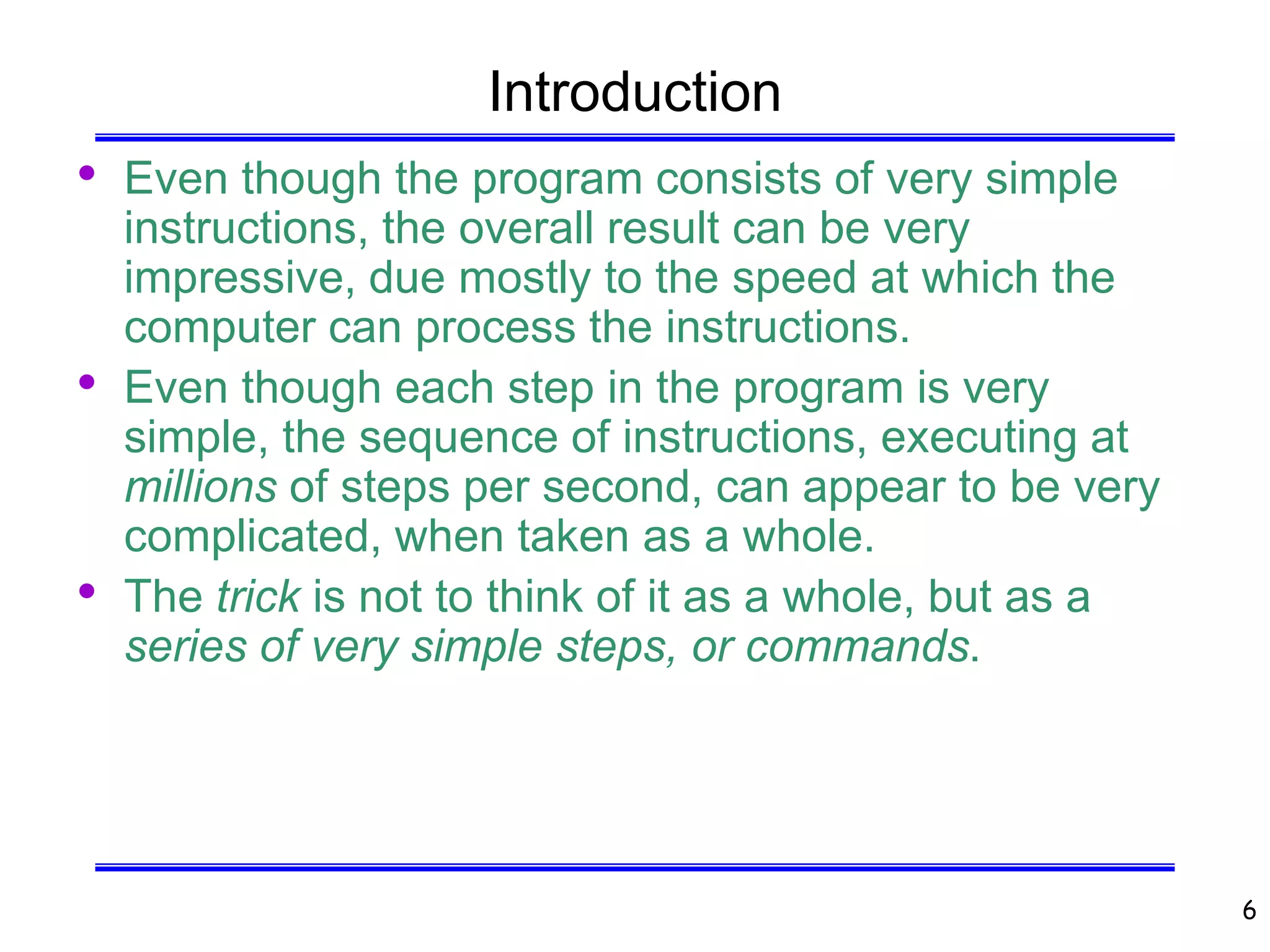 Introduction

• Even though the program consists of very simple instructions, the overall result can be very impressive, due mostly to the speed at which the computer can process the instructions.

• Even though each step in the program is very simple, the sequence of instructions, executing at millions of steps per second, can appear to be very complicated, when taken as a whole.

• The trick is not to think of it as a whole, but as a series of very simple steps, or commands.

6